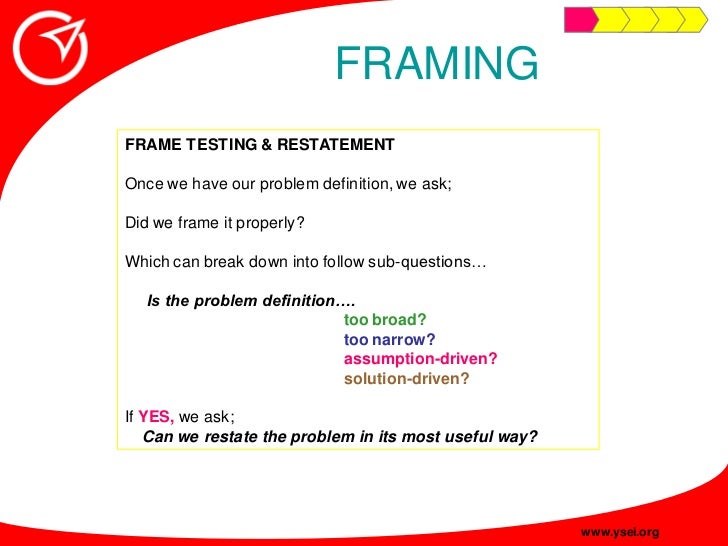 FRAMING

FRAME TESTING & RESTATEMENT

Once we have our problem definition, we ask;

Did we frame it properly?

Which can break down into follow sub-questions…

Is the problem definition….
too broad?
too narrow?
assumption-driven?
solution-driven?

If YES, we ask;
Can we restate the problem in its most useful way?

www.ysei.org